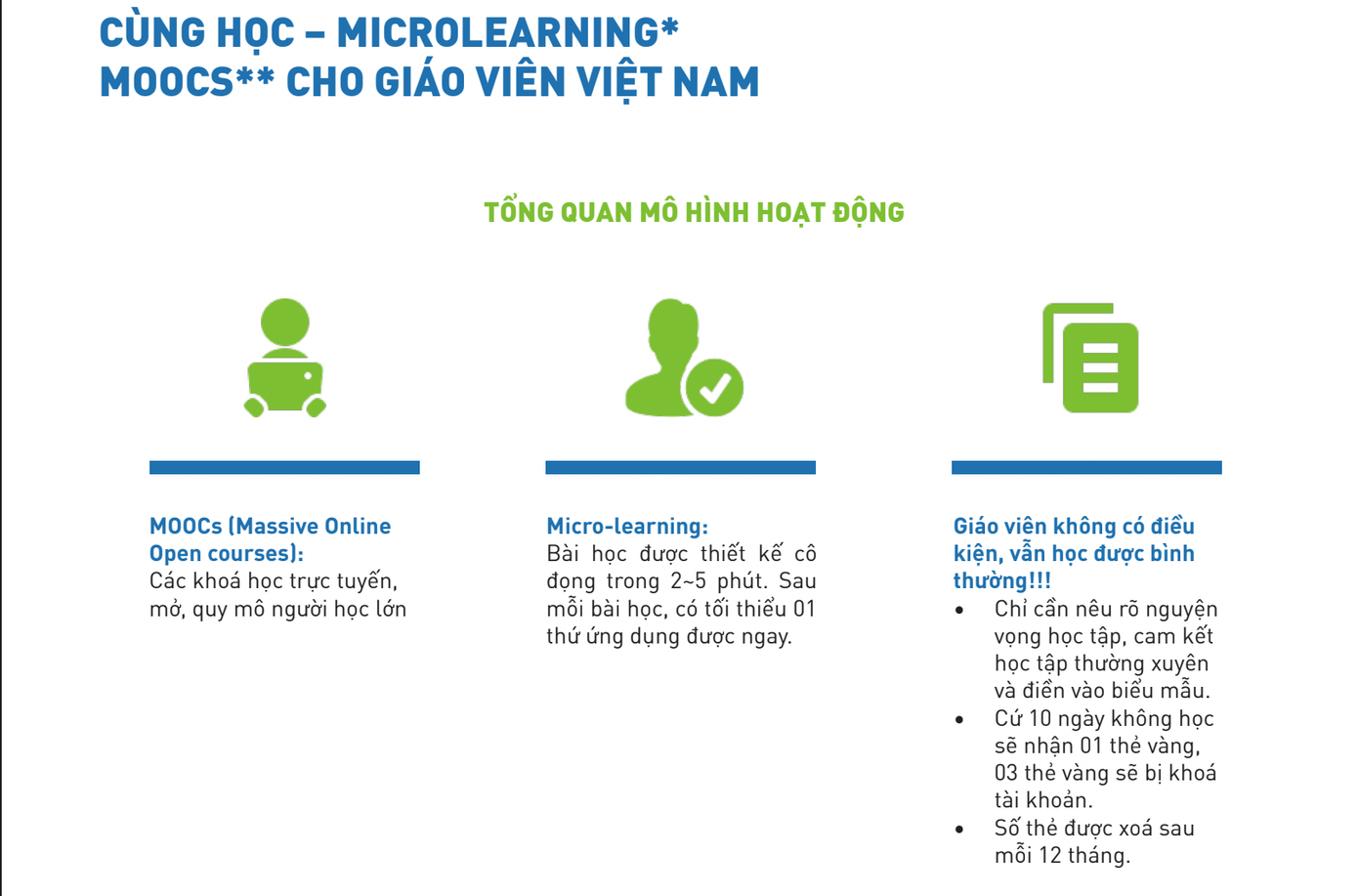 CÙNG HỌC – MICROLEARNING* MOOCS** CHO GIÁO VIÊN VIỆT NAM

TỔNG QUAN MÔ HÌNH HOẠT ĐỘNG

MOOCs (Massive Online Open courses):
Các khoá học trực tuyến, mở, quy mô người học lớn

Micro-learning:
Bài học được thiết kế cô đọng trong 2~5 phút. Sau mỗi bài học, có tối thiểu 01 thứ ứng dụng được ngay.

Giáo viên không có điều kiện, vẫn học được bình thường!!!
• Chỉ cần nêu rõ nguyện vọng học tập, cam kết học tập thường xuyên và điền vào biểu mẫu.
• Cứ 10 ngày không học sẽ nhận 01 thẻ vàng, 03 thẻ vàng sẽ bị khoá tài khoản.
• Số thẻ được xoá sau mỗi 12 tháng.